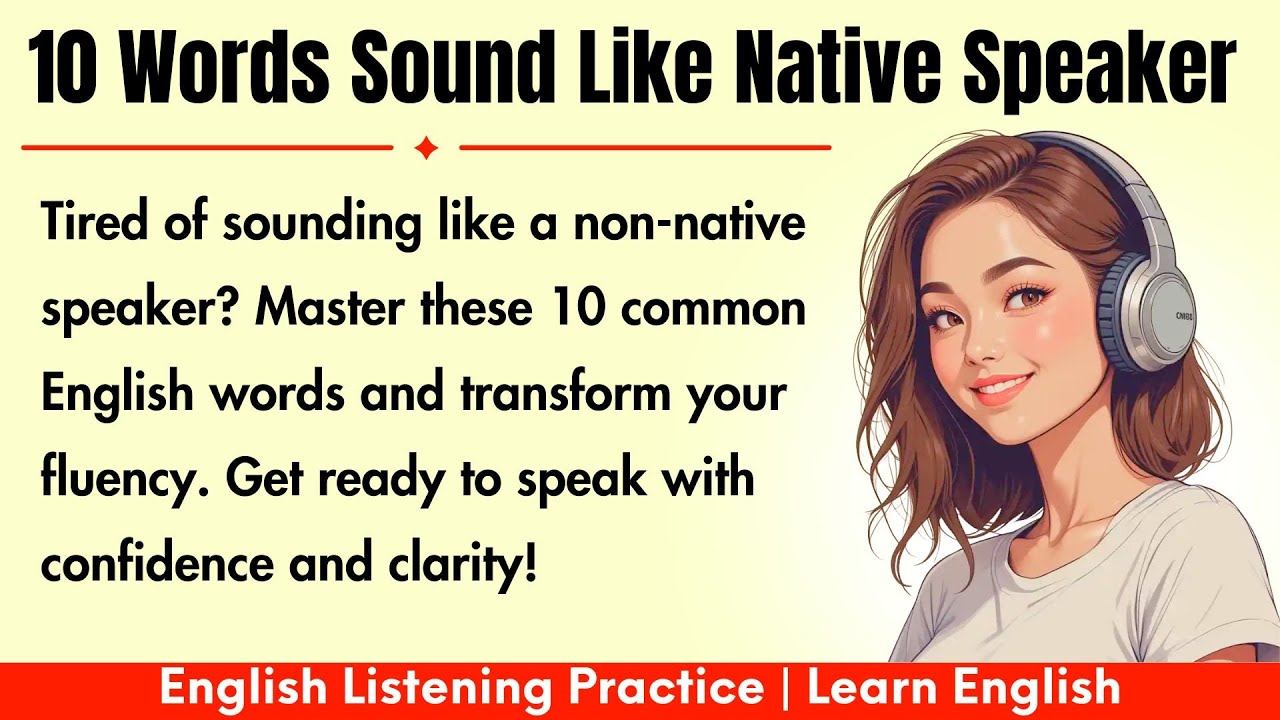 10 Words Sound Like Native Speaker

Tired of sounding like a non-native speaker? Master these 10 common English words and transform your fluency. Get ready to speak with confidence and clarity!

English Listening Practice | Learn English